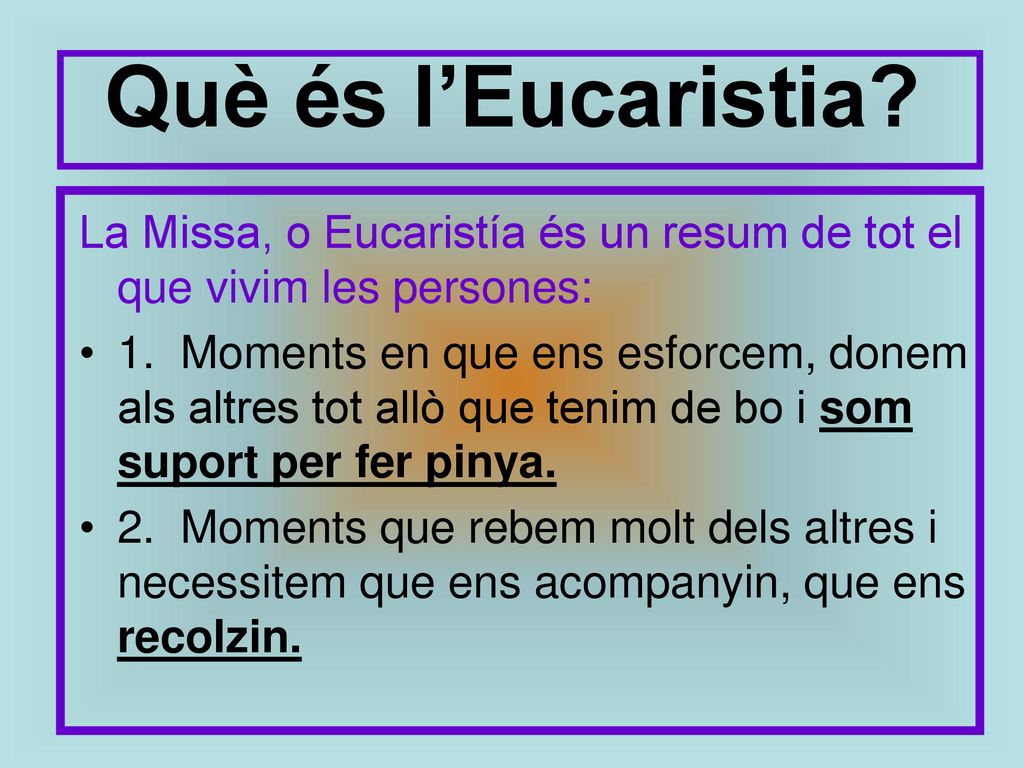 Què és l’Eucaristia?

La Missa, o Eucaristía és un resum de tot el que vivim les persones:

• 1. Moments en que ens esforcem, donem als altres tot allò que tenim de bo i som suport per fer pinya.

• 2. Moments que rebem molt dels altres i necessitem que ens acompanyin, que ens recolzin.